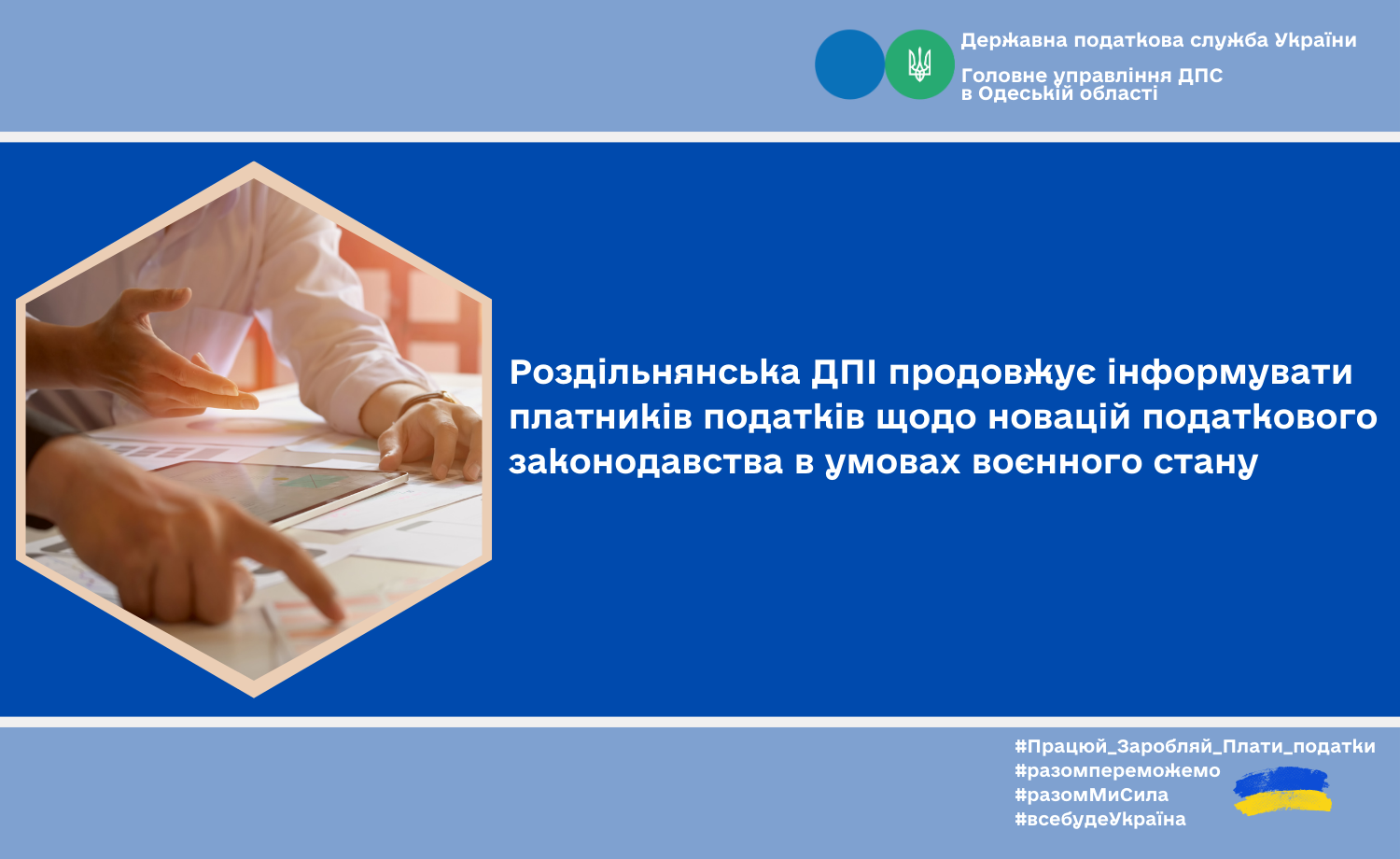 Державна податкова служба України
Головне управління ДПС в Одеській області

Роздільнянська ДПІ продовжує інформувати платників податків щодо новацій податкового законодавства в умовах воєнного стану

#Працюй_Заробляй_Плати_податки
#разомпереможемо
#разомМиСила
#всебудеУкраїна